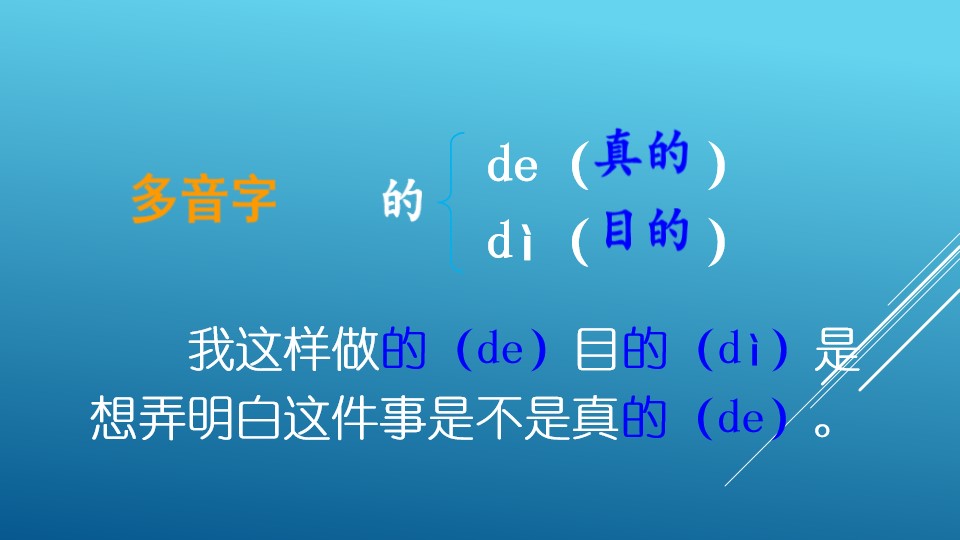 多音字

的

de（真的）

dì（目的）

我这样做的（de）目的（dì）是想弄明白这件事是不是真的（de）。